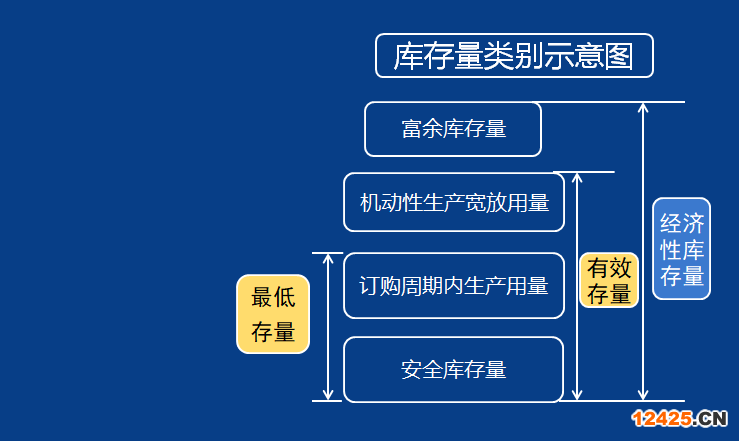 库存量类别示意图

富余库存量

机动性生产宽放用量

订购周期内生产用量

安全库存量

最低存量

有效存量

经济性库存量

12425.CN